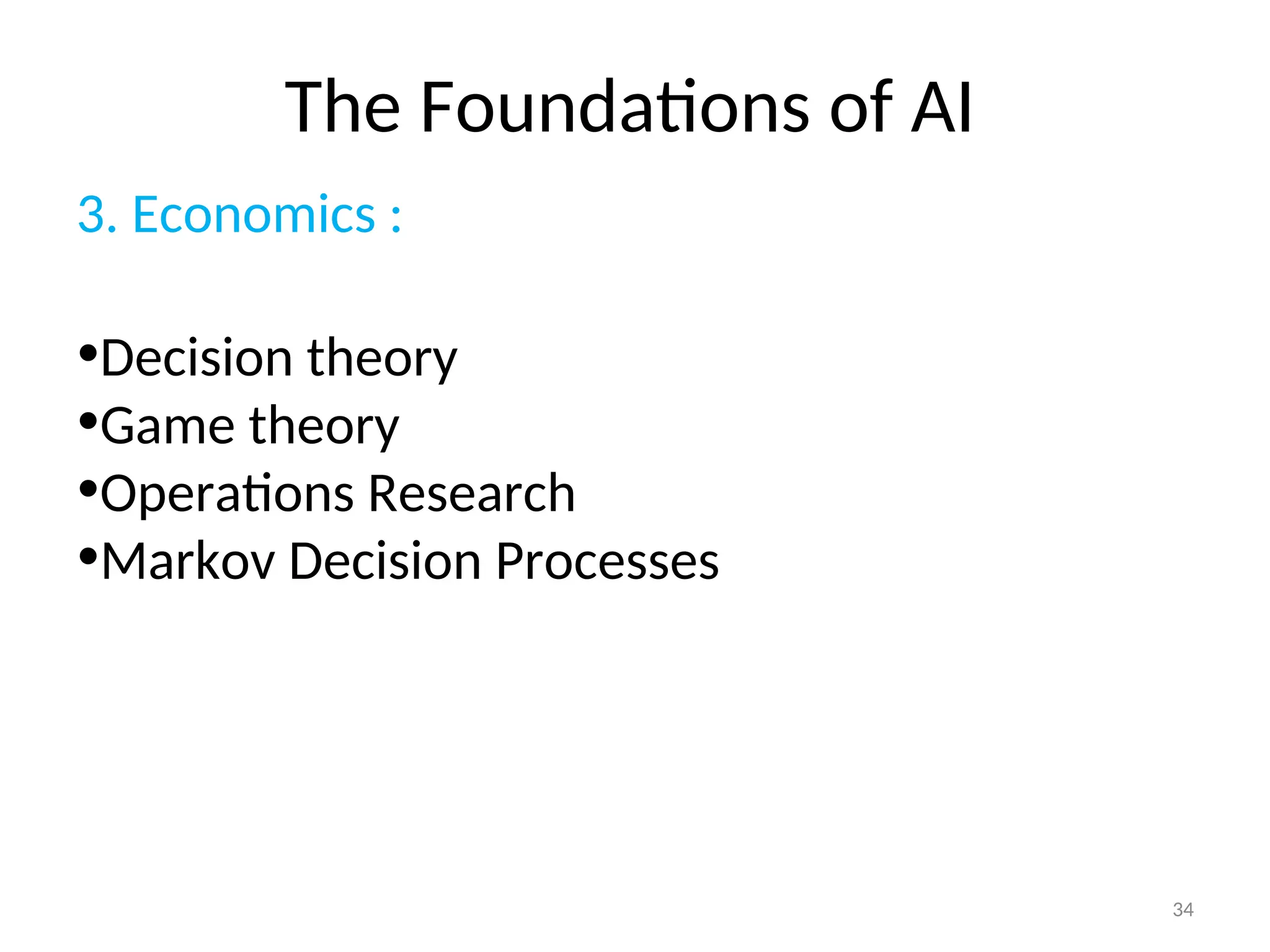 The Foundations of AI

3. Economics :

•Decision theory
•Game theory
•Operations Research
•Markov Decision Processes

34